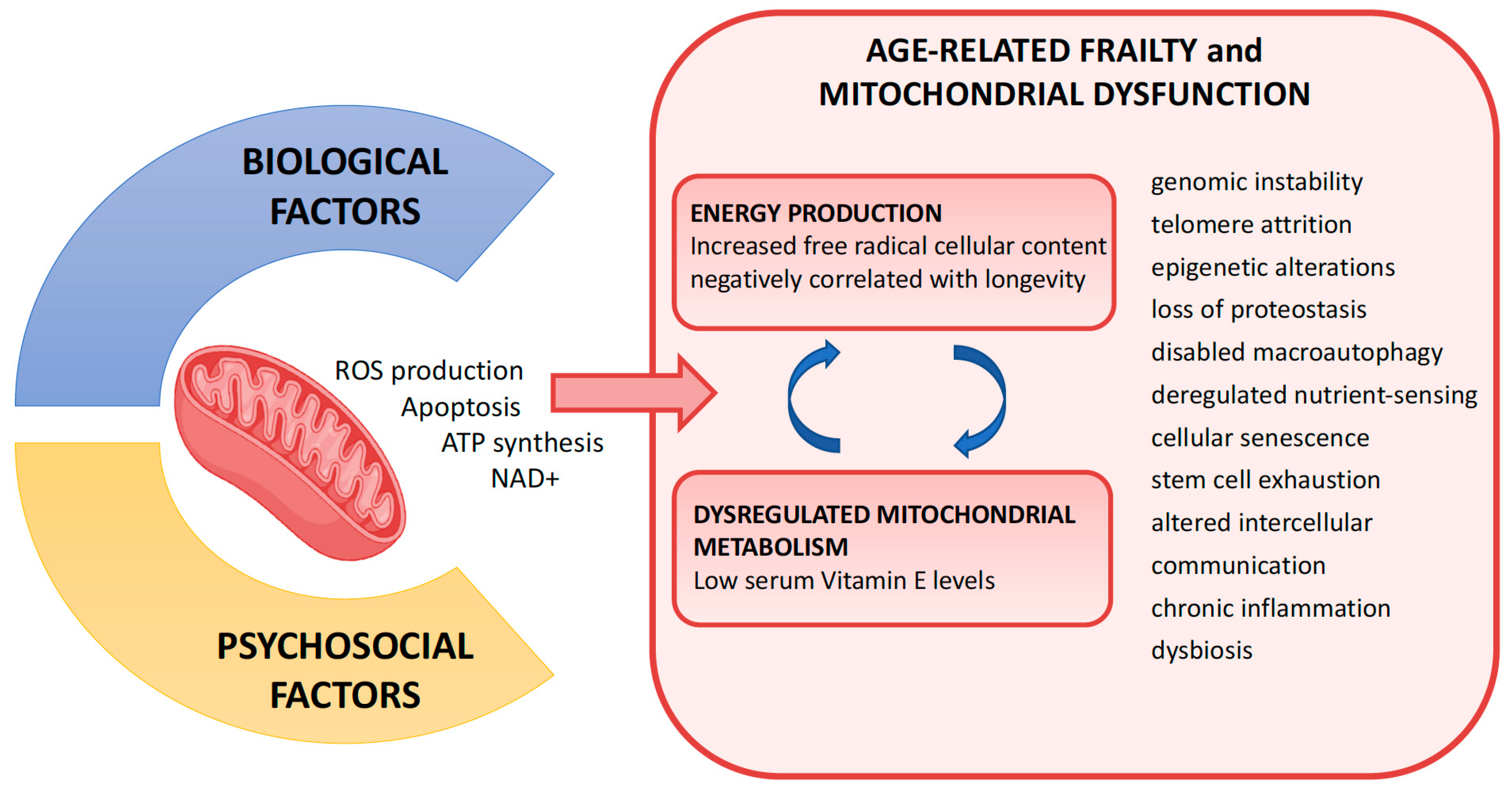 BIOLOGICAL FACTORS

ROS production
Apoptosis
ATP synthesis
NAD+

PSYCHOSOCIAL FACTORS

AGE-RELATED FRAILTY and MITOCHONDRIAL DYSFUNCTION

ENERGY PRODUCTION
Increased free radical cellular content negatively correlated with longevity

DYSREGULATED MITOCHONDRIAL METABOLISM
Low serum Vitamin E levels

genomic instability
telomere attrition
epigenetic alterations
loss of proteostasis
disabled macroautophagy
deregulated nutrient-sensing
cellular senescence
stem cell exhaustion
altered intercellular communication
chronic inflammation
dysbiosis